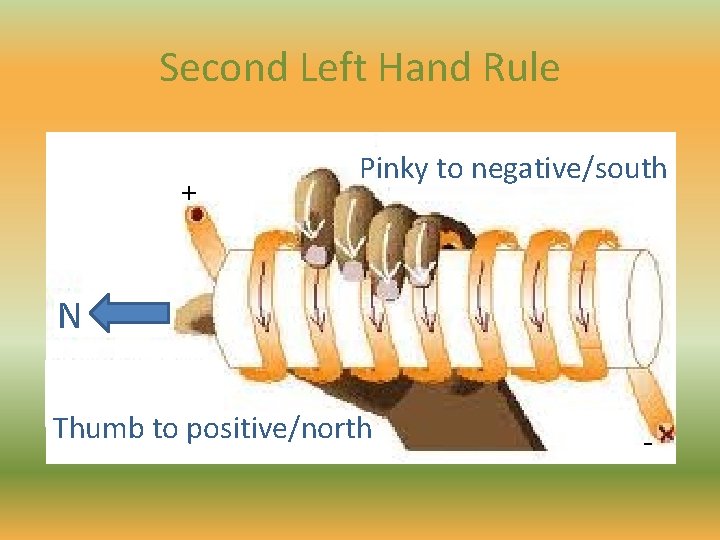 Second Left Hand Rule

Pinky to negative/south

+

N

Thumb to positive/north

-